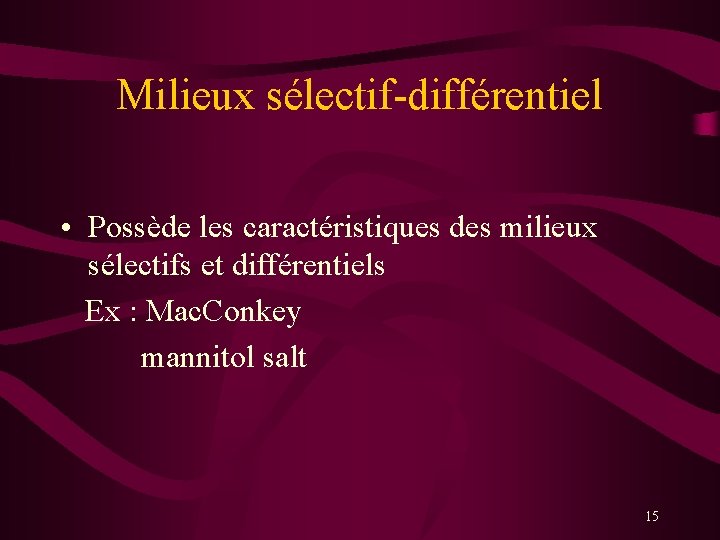 Milieux sélectif-différentiel

• Possède les caractéristiques des milieux sélectifs et différentiels

Ex : MacConkey

mannitol salt

15